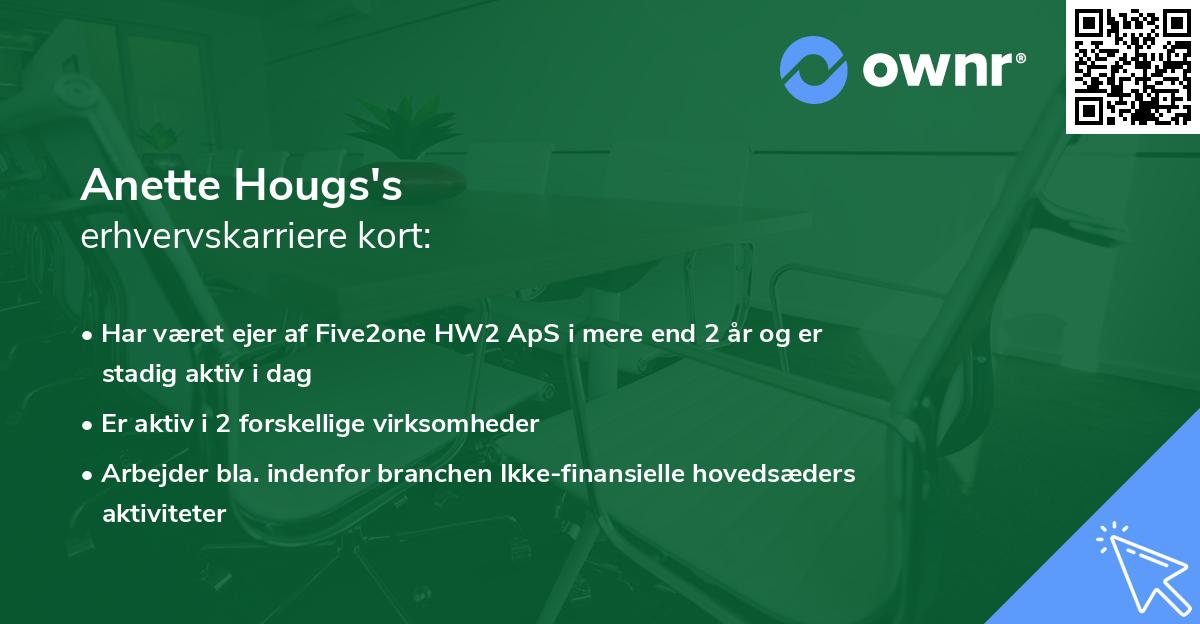 ownr®

Anette Hougs's
erhvervskarriere kort:

• Har været ejer af Five2one HW2 ApS i mere end 2 år og er stadig aktiv i dag

• Er aktiv i 2 forskellige virksomheder

• Arbejder bla. indenfor branchen Ikke-finansielle hovedsæders aktiviteter